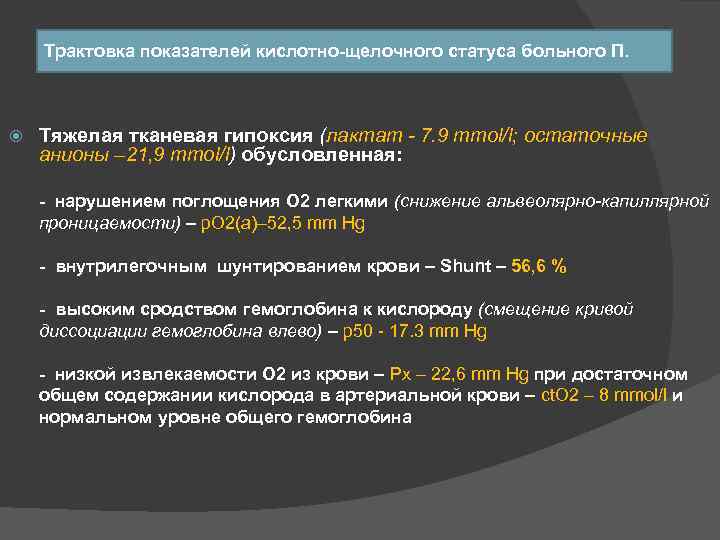 Трактовка показателей кислотно-щелочного статуса больного П.

Тяжелая тканевая гипоксия (лактат - 7.9 mmol/l; остаточные анионы –21,9 mmol/l) обусловленная:

- нарушением поглощения О2 легкими (снижение альвеолярно-капиллярной проницаемости) – pO2(a)–52,5 mm Hg

- внутрилегочным шунтированием крови – Shunt – 56,6 %

- высоким сродством гемоглобина к кислороду (смещение кривой диссоциации гемоглобина влево) – p50 - 17.3 mm Hg

- низкой извлекаемости О2 из крови – Px – 22,6 mm Hg при достаточном общем содержании кислорода в артериальной крови – ctO2 – 8 mmol/l и нормальном уровне общего гемоглобина